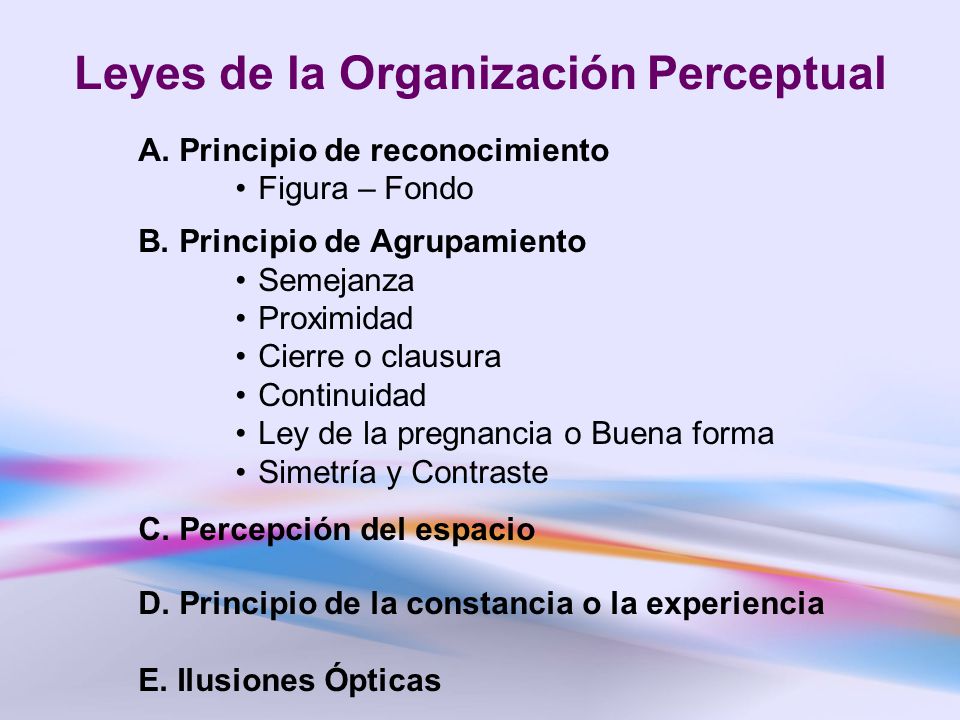 Leyes de la Organización Perceptual

A. Principio de reconocimiento
• Figura – Fondo

B. Principio de Agrupamiento
• Semejanza
• Proximidad
• Cierre o clausura
• Continuidad
• Ley de la pregnancia o Buena forma
• Simetría y Contraste

C. Percepción del espacio

D. Principio de la constancia o la experiencia

E. Ilusiones Ópticas